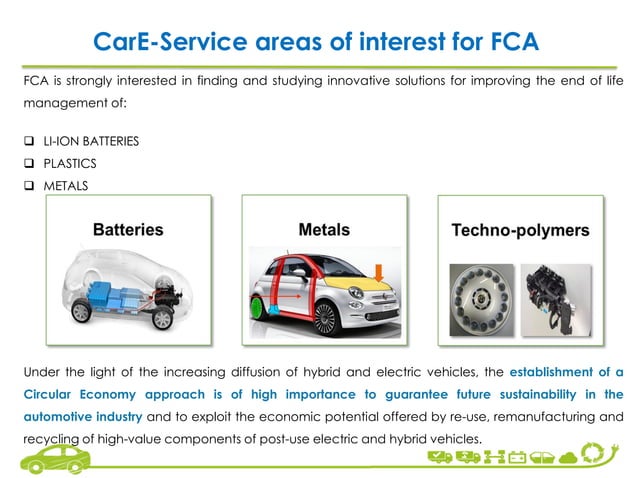 CarE-Service areas of interest for FCA

FCA is strongly interested in finding and studying innovative solutions for improving the end of life management of:

❑ LI-ION BATTERIES
❑ PLASTICS
❑ METALS

Batteries

Metals

Techno-polymers

Under the light of the increasing diffusion of hybrid and electric vehicles, the establishment of a Circular Economy approach is of high importance to guarantee future sustainability in the automotive industry and to exploit the economic potential offered by re-use, remanufacturing and recycling of high-value components of post-use electric and hybrid vehicles.